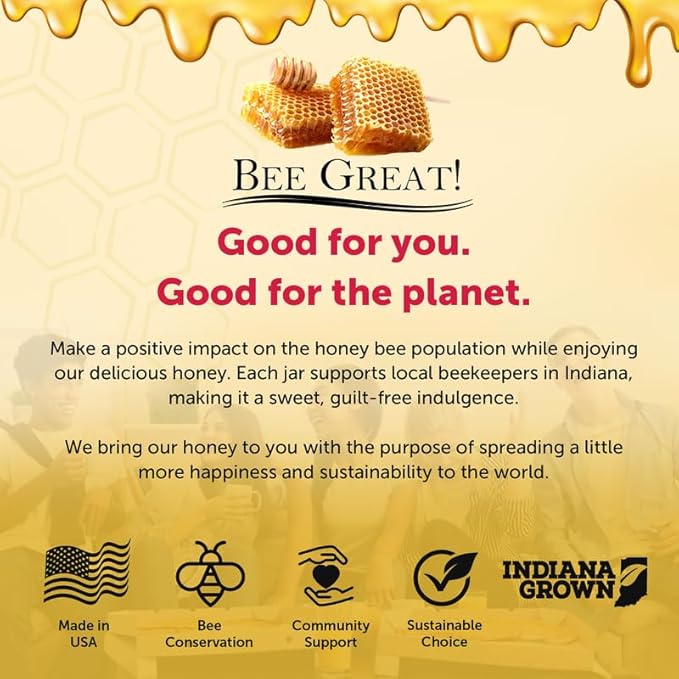 BEE GREAT!

Good for you.
Good for the planet.

Make a positive impact on the honey bee population while enjoying our delicious honey. Each jar supports local beekeepers in Indiana, making it a sweet, guilt-free indulgence.

We bring our honey to you with the purpose of spreading a little more happiness and sustainability to the world.

Made in USA

Bee Conservation

Community Support

Sustainable Choice

INDIANA GROWN